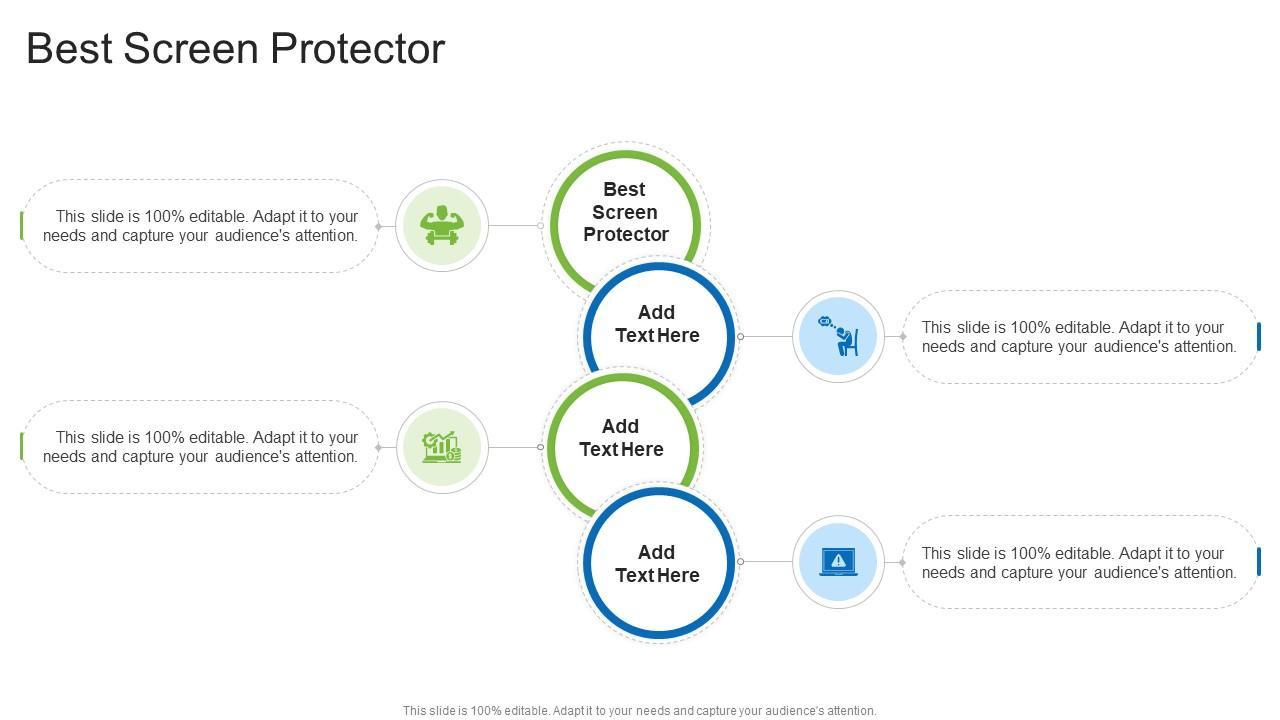 Best Screen Protector

This slide is 100% editable. Adapt it to your needs and capture your audience's attention.

Best Screen Protector

Add Text Here

This slide is 100% editable. Adapt it to your needs and capture your audience's attention.

This slide is 100% editable. Adapt it to your needs and capture your audience's attention.

Add Text Here

Add Text Here

This slide is 100% editable. Adapt it to your needs and capture your audience's attention.

This slide is 100% editable. Adapt it to your needs and capture your audience's attention.